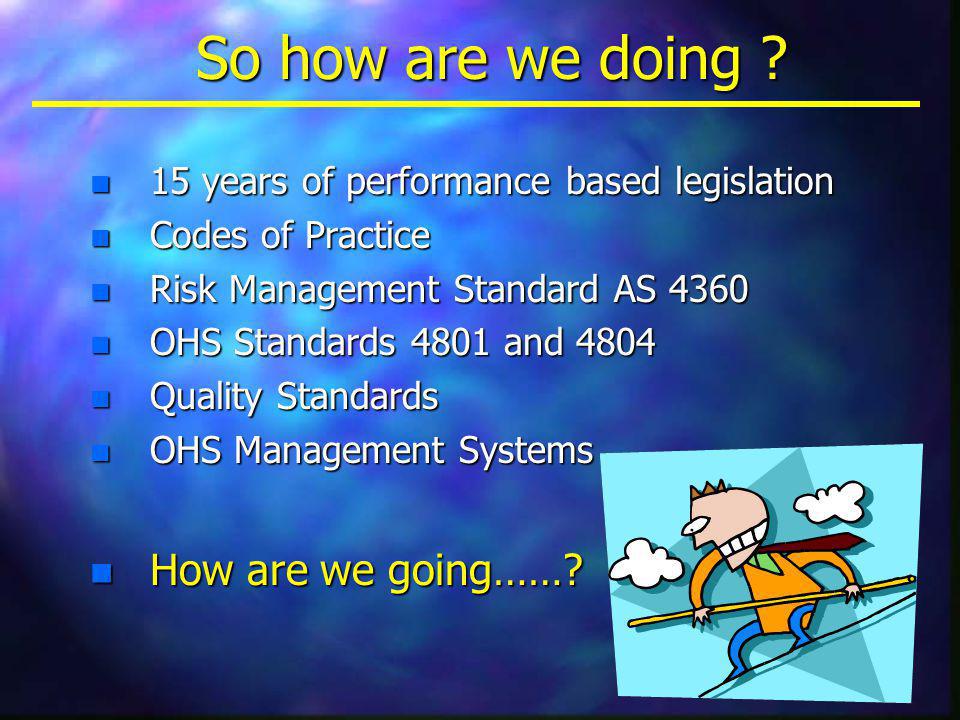 So how are we doing ?

- 15 years of performance based legislation
- Codes of Practice
- Risk Management Standard AS 4360
- OHS Standards 4801 and 4804
- Quality Standards
- OHS Management Systems

- How are we going……?